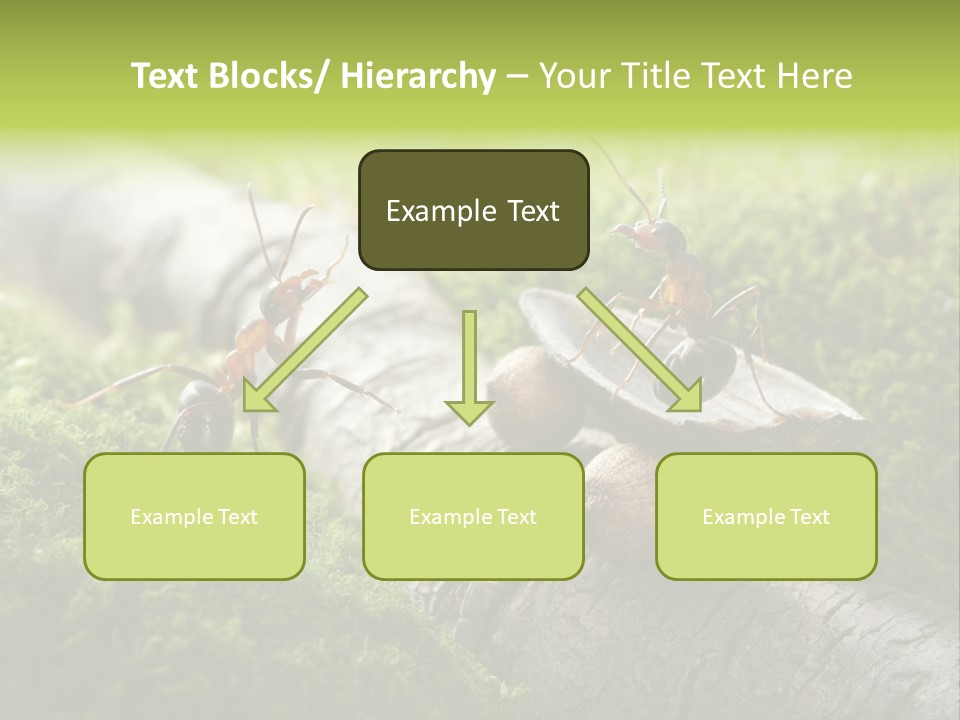 Text Blocks/ Hierarchy – Your Title Text Here

Example Text

Example Text

Example Text

Example Text